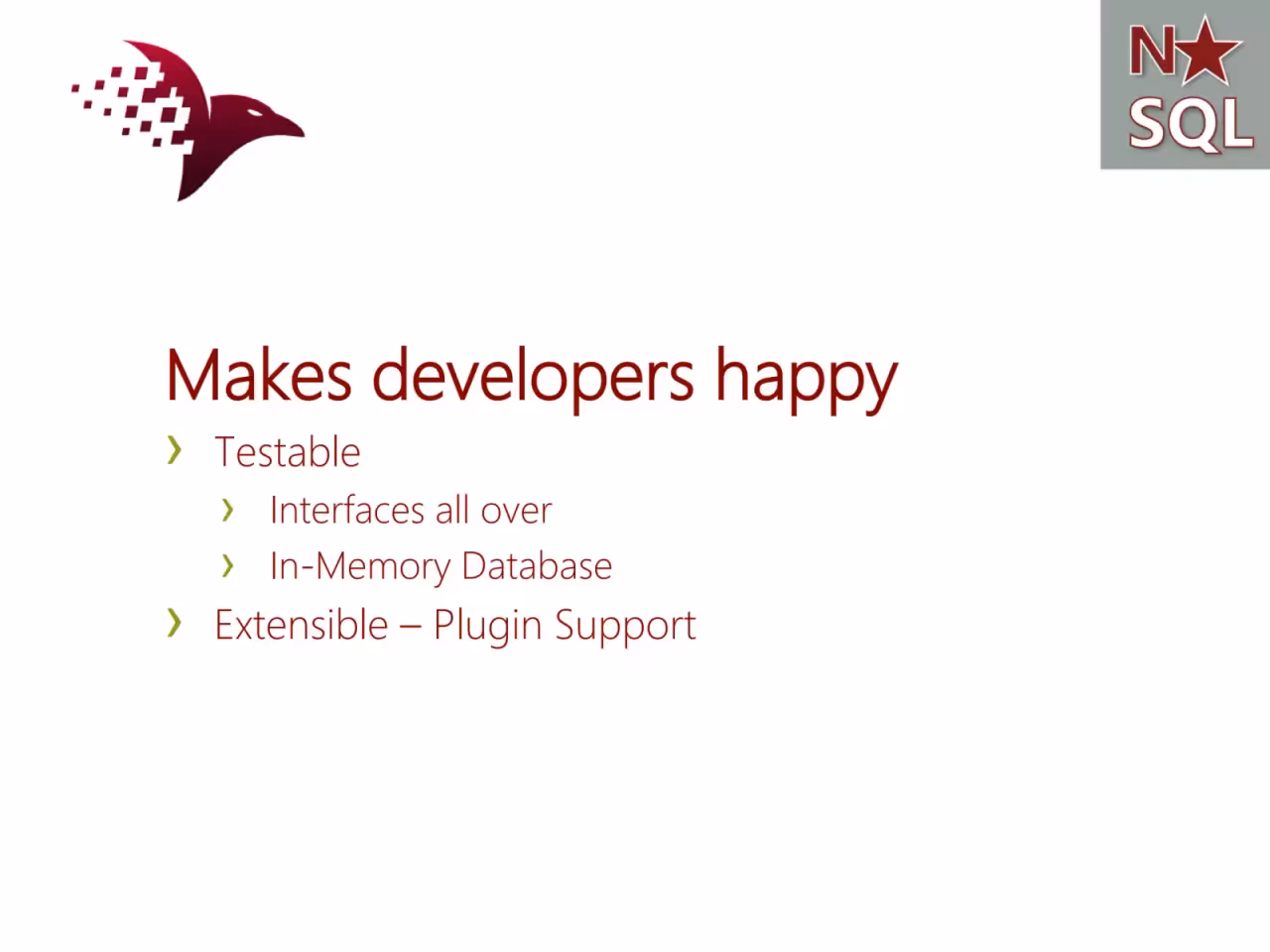 N★
SQL

Makes developers happy

› Testable

› Interfaces all over

› In-Memory Database

› Extensible – Plugin Support